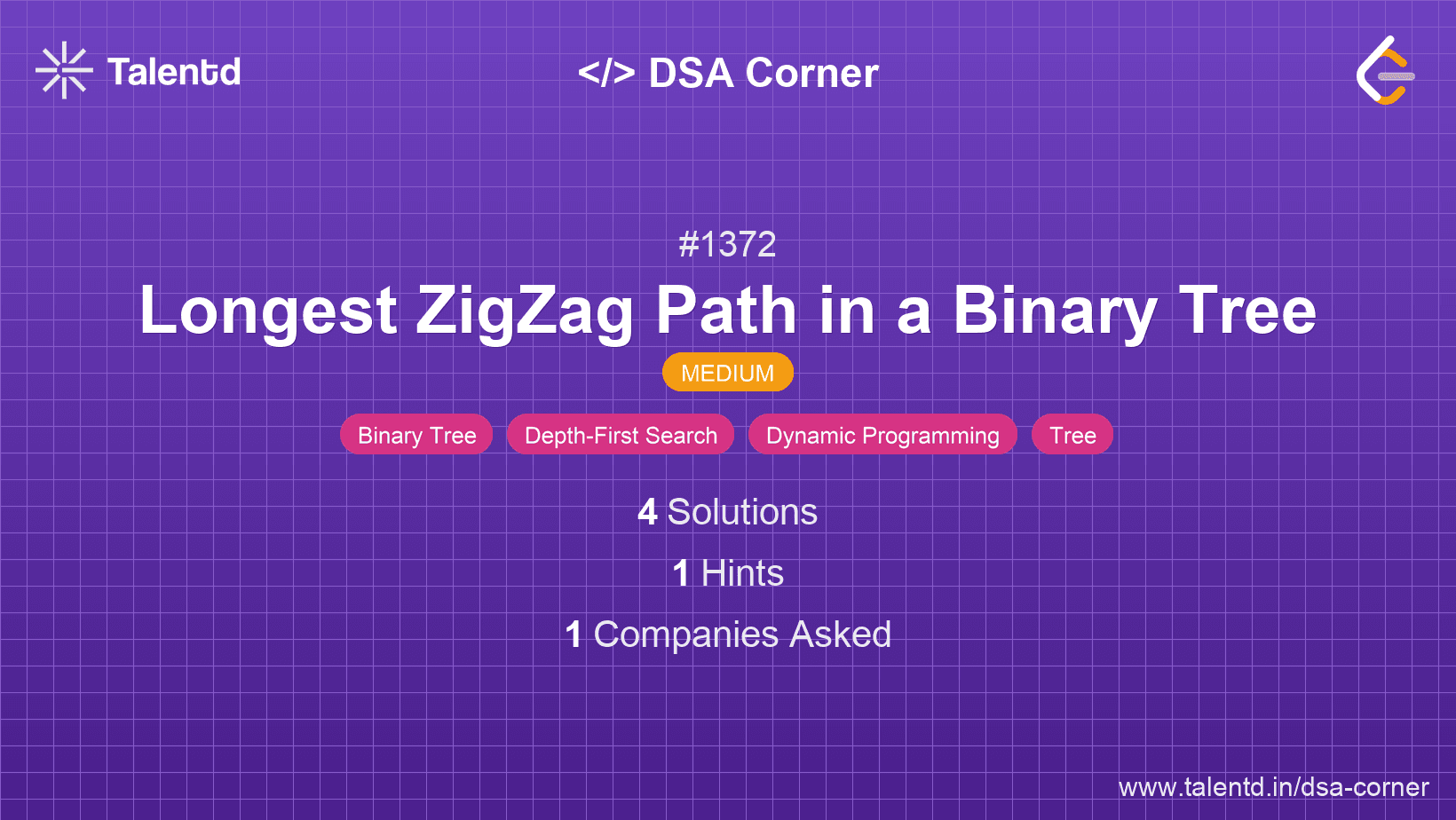 Talentd

</> DSA Corner

#1372

Longest ZigZag Path in a Binary Tree

MEDIUM

Binary Tree Depth-First Search Dynamic Programming Tree

4 Solutions

1 Hints

1 Companies Asked

www.talentd.in/dsa-corner